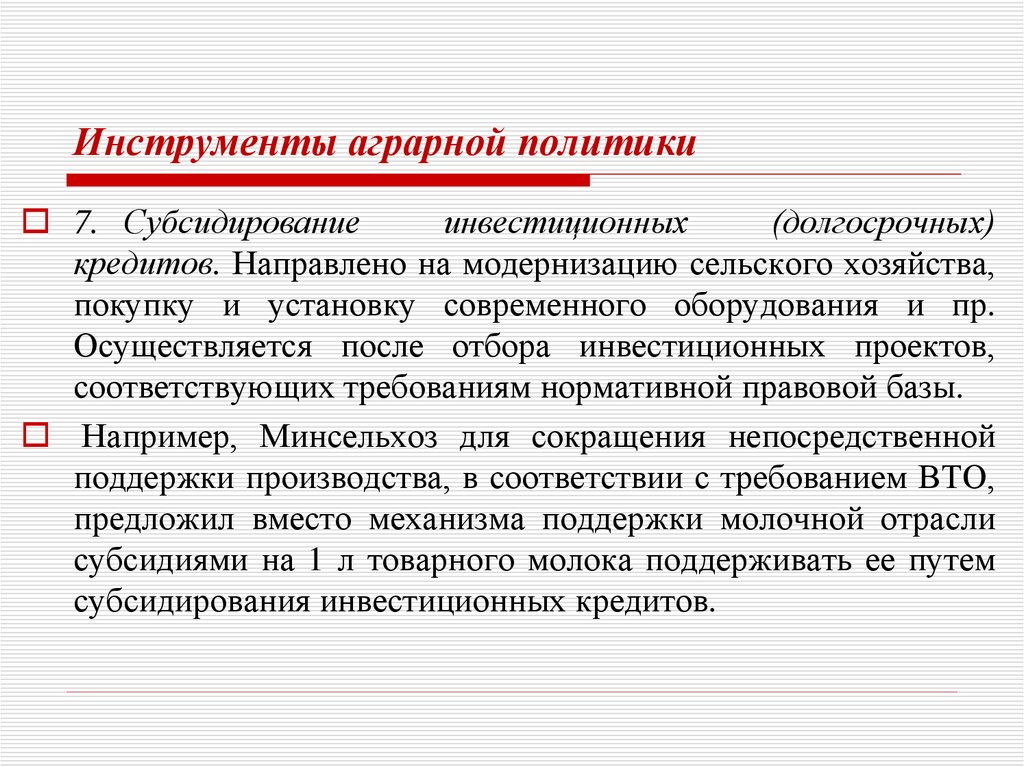 Инструменты аграрной политики

7. Субсидирование инвестиционных (долгосрочных) кредитов. Направлено на модернизацию сельского хозяйства, покупку и установку современного оборудования и пр. Осуществляется после отбора инвестиционных проектов, соответствующих требованиям нормативной правовой базы.

Например, Минсельхоз для сокращения непосредственной поддержки производства, в соответствии с требованием ВТО, предложил вместо механизма поддержки молочной отрасли субсидиями на 1 л товарного молока поддерживать ее путем субсидирования инвестиционных кредитов.